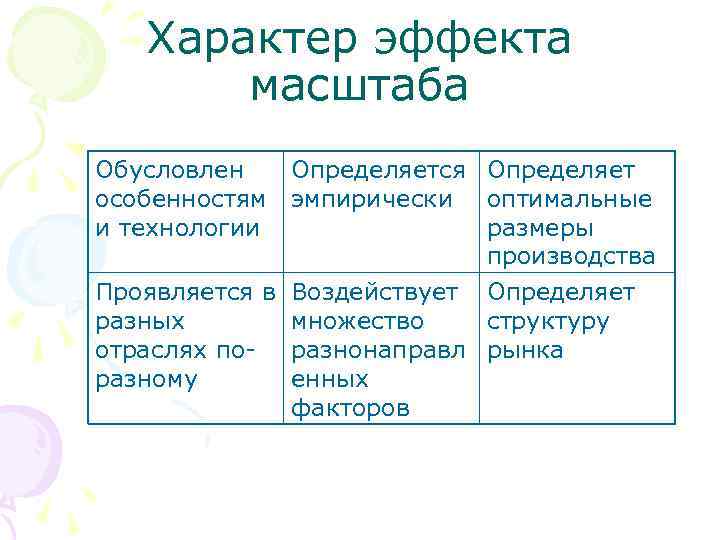 Характер эффекта масштаба

| Обусловлен особенностям и технологии | Определяется эмпирически | Определяет оптимальные размеры производства |
|---|---|---|
| Проявляется в разных отраслях по-разному | Воздействует множество разнонаправленных факторов | Определяет структуру рынка |